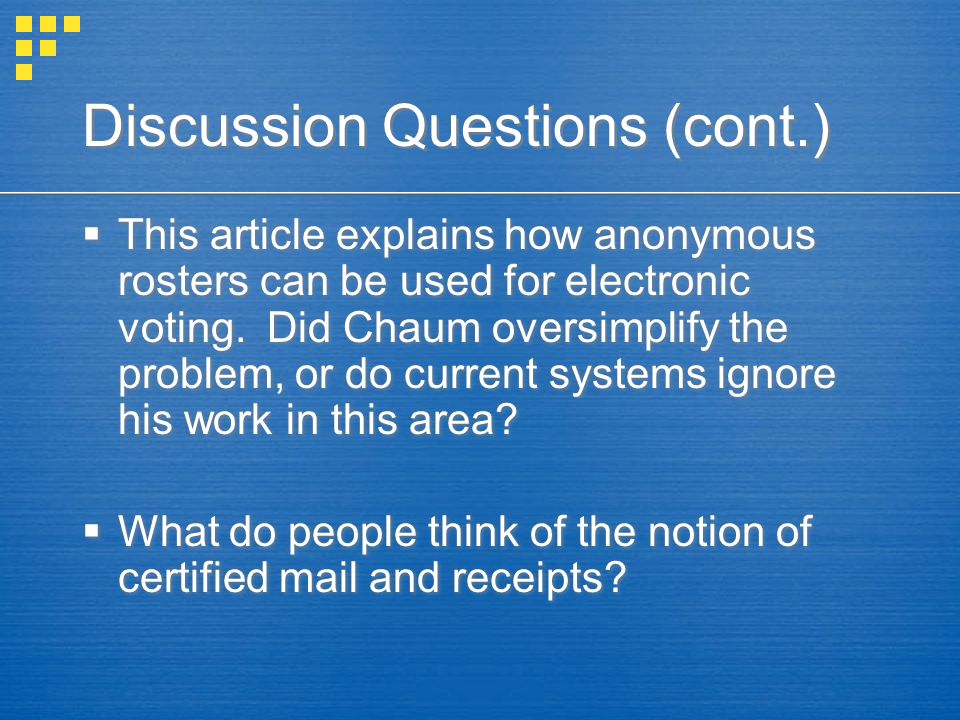 Discussion Questions (cont.)

▪ This article explains how anonymous rosters can be used for electronic voting.  Did Chaum oversimplify the problem, or do current systems ignore his work in this area?

▪ What do people think of the notion of certified mail and receipts?